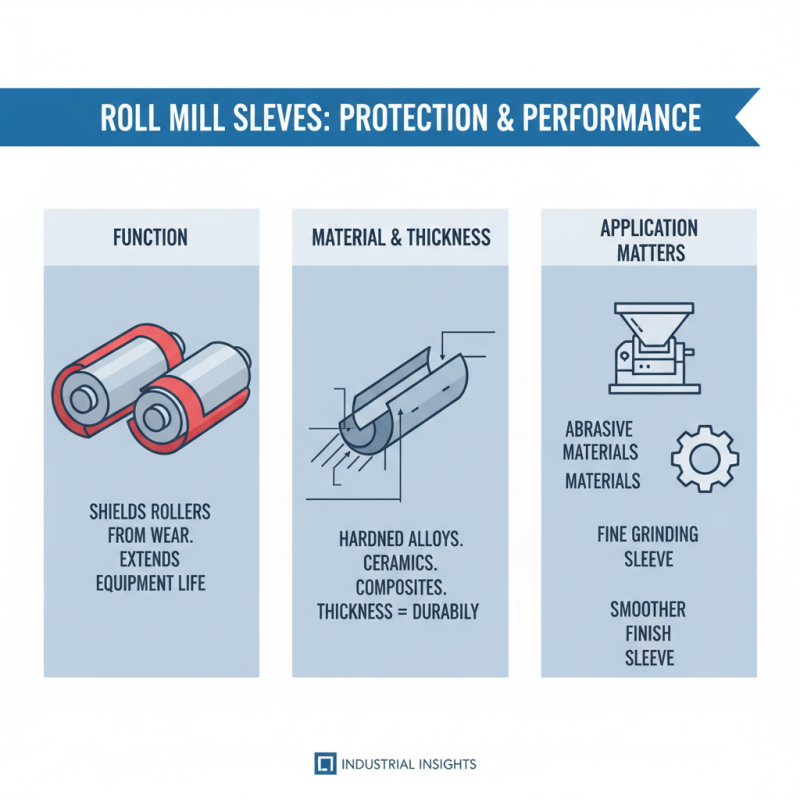 ROLL MILL SLEVES: PROTECTION & PERFORMANCE

FUNCTION

SHIELDS ROLLERS FROM WEAR. EXTENDS EQUIPMENT LIFE

MATERIAL & THICKNESS

HARDNED ALLOYS. CERAMICS. COMPOSITES. THICKNESS = DURABILY

APPLICATION MATTERS

ABRASIVE MATERIALS MATERIALS

FINE GRINDING SLEEVE

SMOOTHER FINISH SLEEVE

INDUSTRIAL INSIGHTS